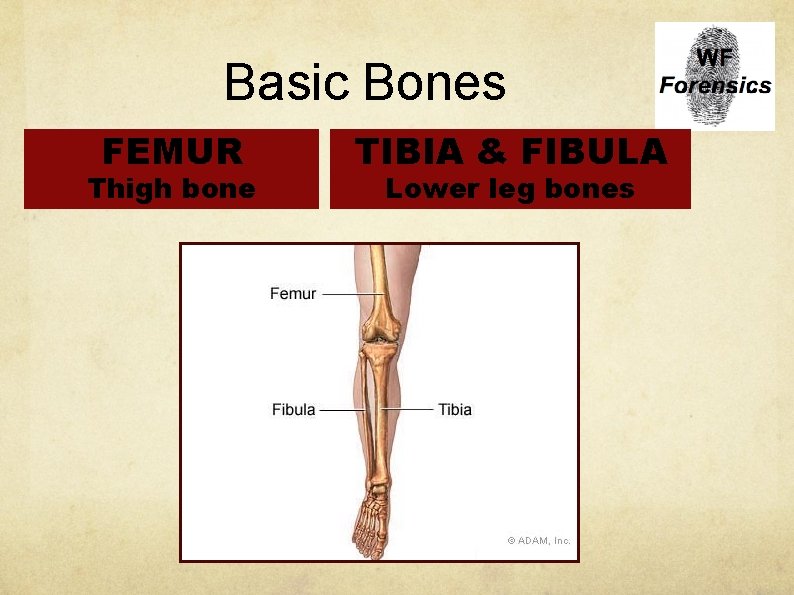 Basic Bones

WF
Forensics

FEMUR
Thigh bone

TIBIA & FIBULA
Lower leg bones

Femur
Fibula
Tibia
© ADAM, Inc.